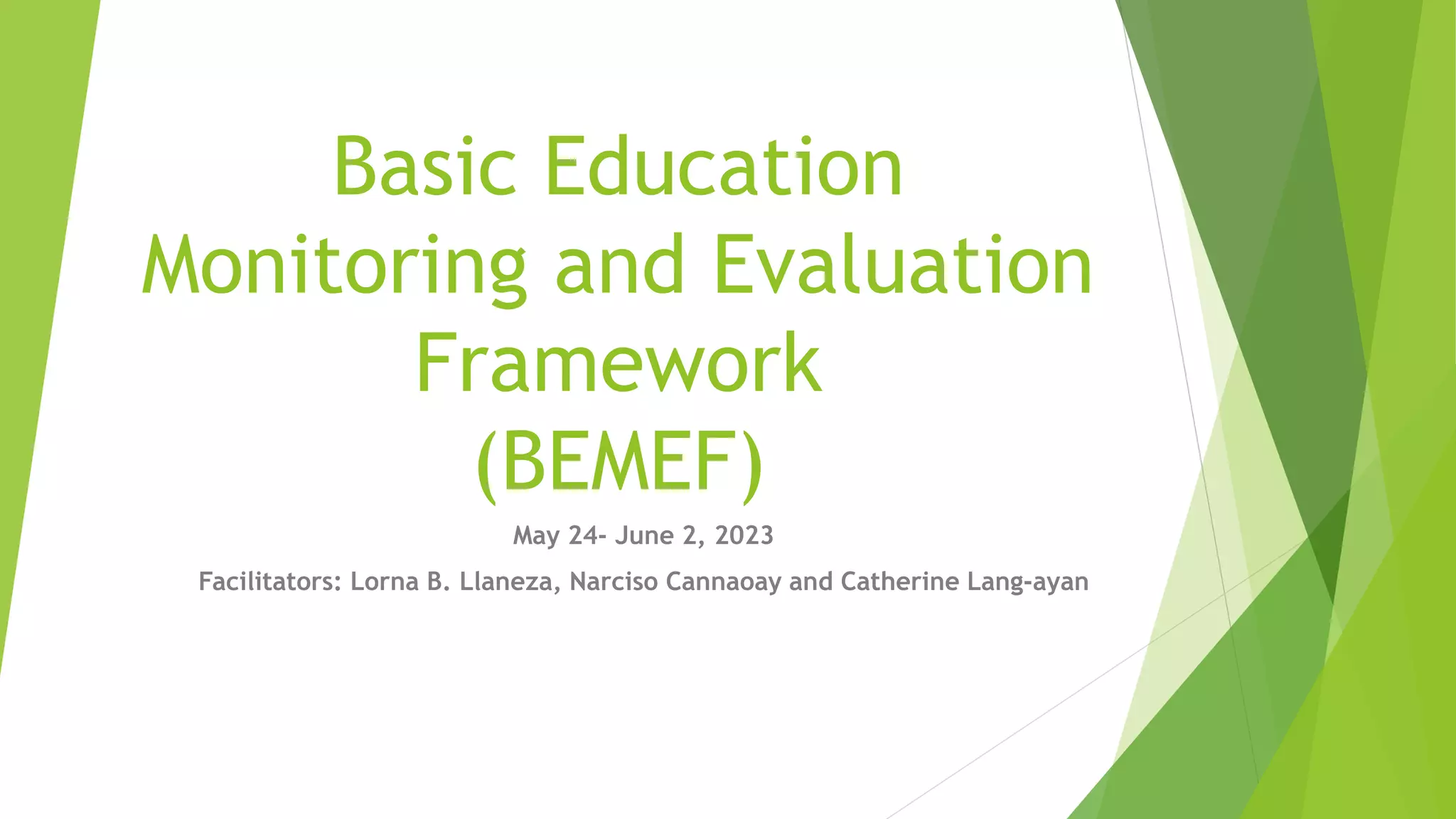 Basic Education Monitoring and Evaluation Framework (BEMEF)

May 24- June 2, 2023

Facilitators: Lorna B. Llaneza, Narciso Cannaoay and Catherine Lang-ayan